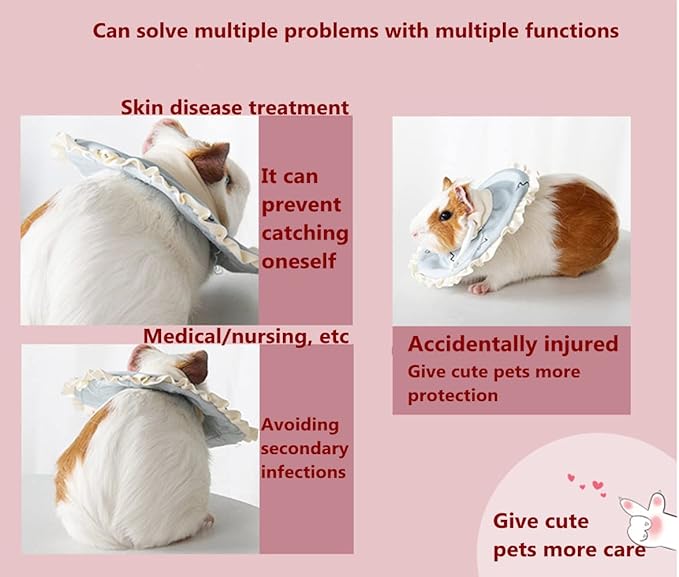 Can solve multiple problems with multiple functions

Skin disease treatment

It can prevent catching oneself

Medical/nursing, etc

Avoiding secondary infections

Accidentally injured
Give cute pets more protection

Give cute pets more care